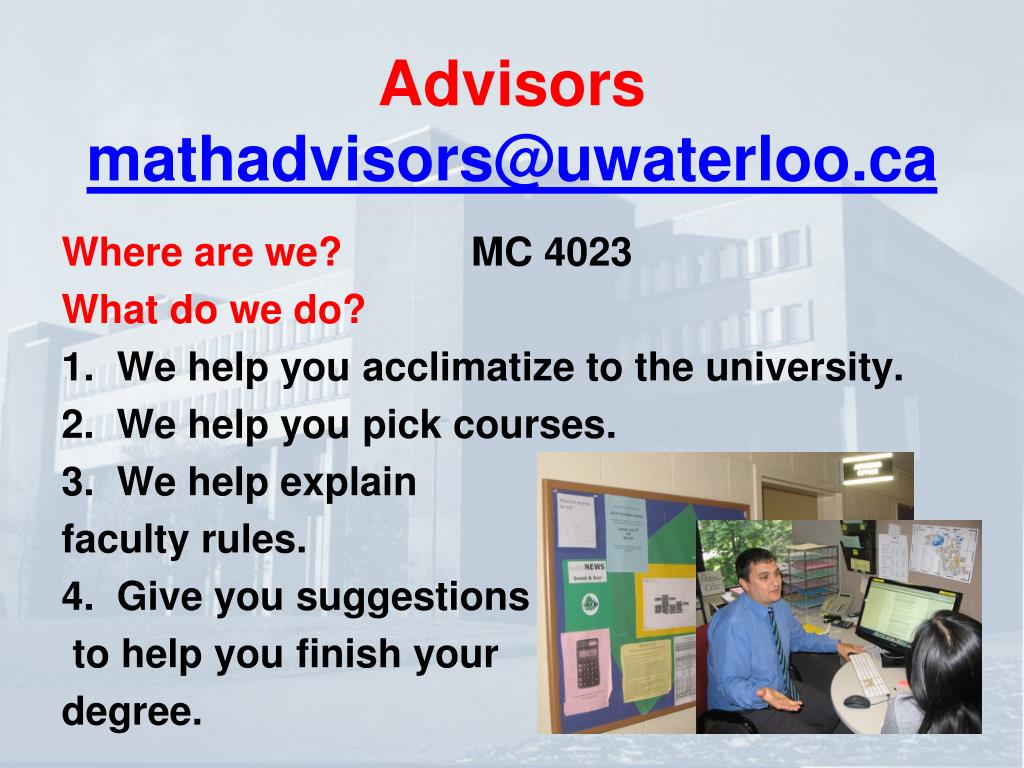 Advisors
mathadvisors@uwaterloo.ca

Where are we? MC 4023
What do we do?
1. We help you acclimatize to the university.
2. We help you pick courses.
3. We help explain faculty rules.
4. Give you suggestions to help you finish your degree.

NEWS